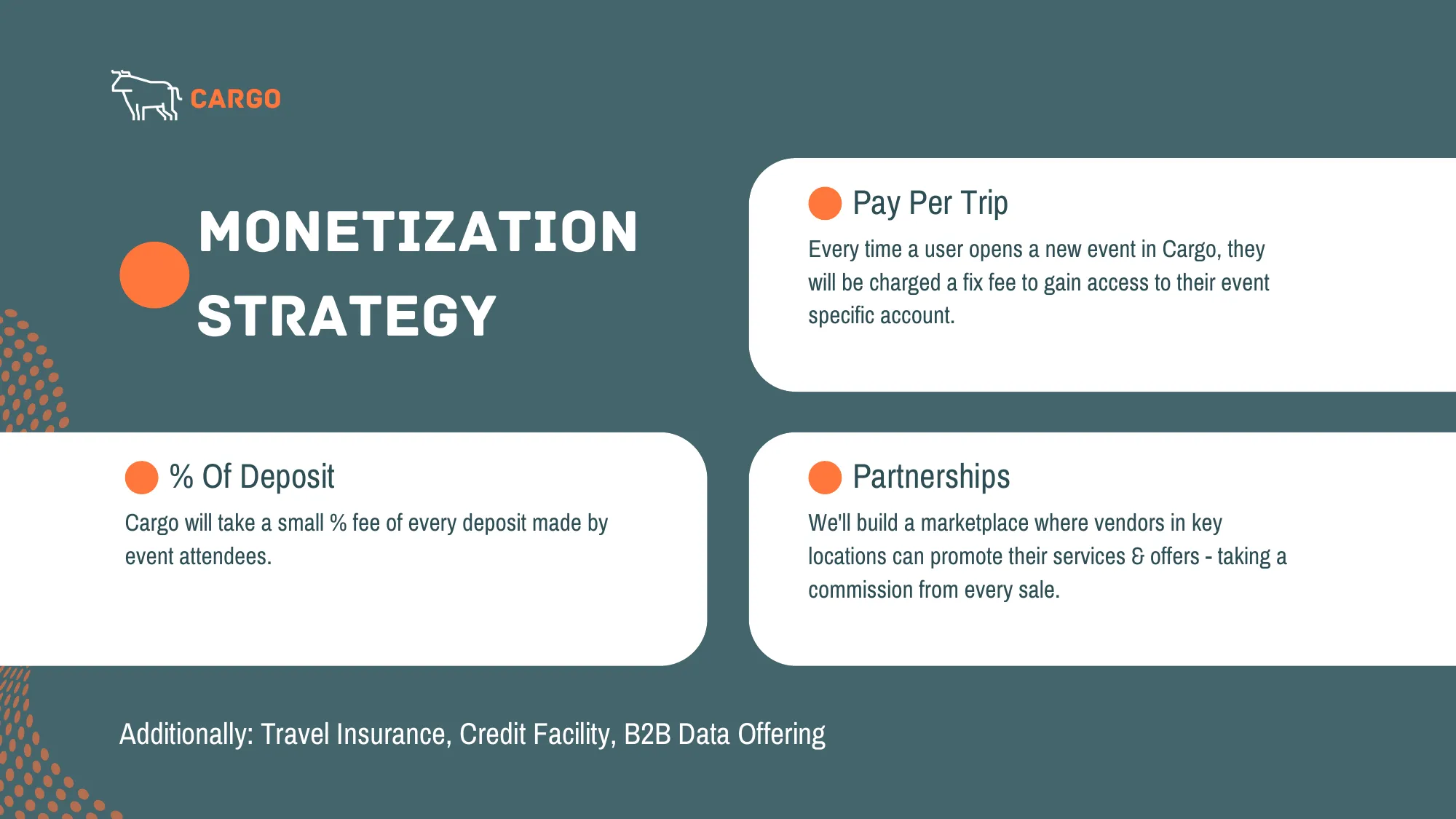 CARGO

MONETIZATION STRATEGY

Pay Per Trip

Every time a user opens a new event in Cargo, they will be charged a fix fee to gain access to their event specific account.

% Of Deposit

Cargo will take a small % fee of every deposit made by event attendees.

Partnerships

We'll build a marketplace where vendors in key locations can promote their services & offers - taking a commission from every sale.

Additionally: Travel Insurance, Credit Facility, B2B Data Offering